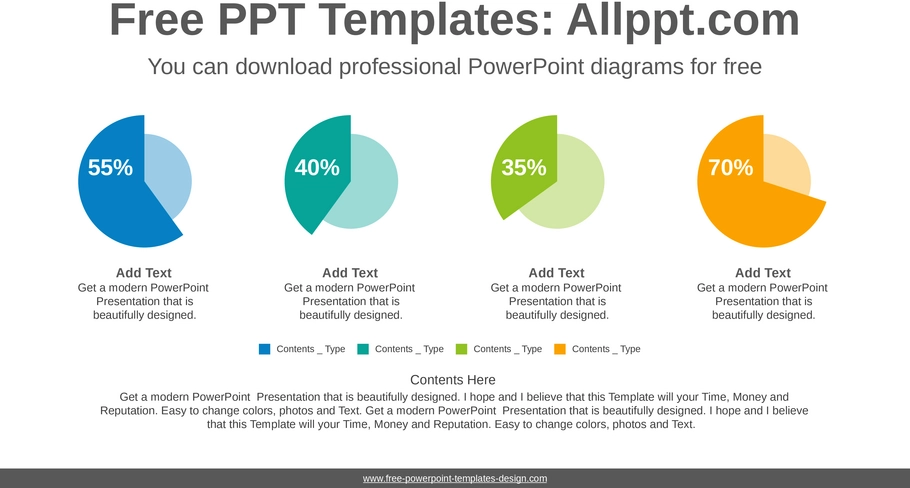 Free PPT Templates: Allppt.com

You can download professional PowerPoint diagrams for free

55%

Add Text
Get a modern PowerPoint Presentation that is beautifully designed.

40%

Add Text
Get a modern PowerPoint Presentation that is beautifully designed.

35%

Add Text
Get a modern PowerPoint Presentation that is beautifully designed.

70%

Add Text
Get a modern PowerPoint Presentation that is beautifully designed.

Contents _ Type Contents _ Type Contents _ Type Contents _ Type

Contents Here
Get a modern PowerPoint Presentation that is beautifully designed. I hope and I believe that this Template will your Time, Money and Reputation. Easy to change colors, photos and Text. Get a modern PowerPoint Presentation that is beautifully designed. I hope and I believe that this Template will your Time, Money and Reputation. Easy to change colors, photos and Text.

www.free-powerpoint-templates-design.com